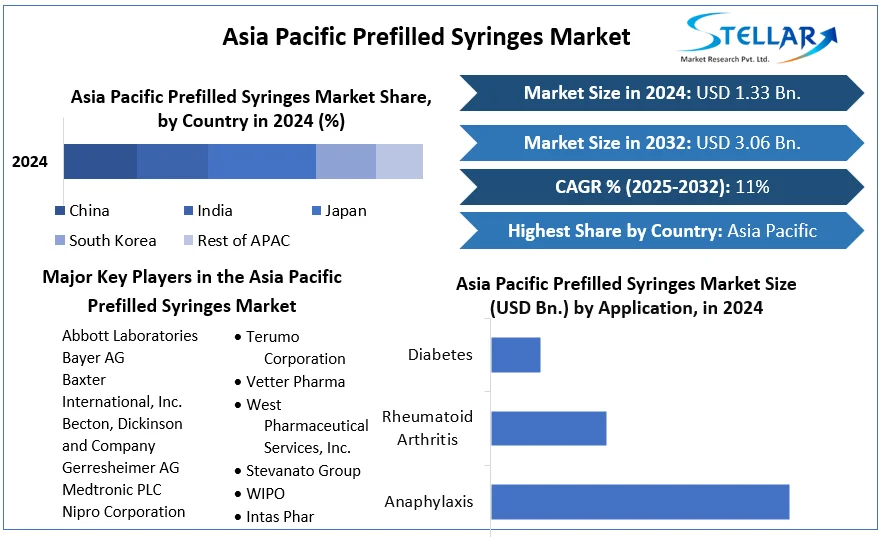 Asia Pacific Prefilled Syringes Market

STELLAR
Market Research Pvt. Ltd.

Asia Pacific Prefilled Syringes Market Share, by Country in 2024 (%)

2024

China
India
Japan
South Korea
Rest of APAC

Market Size in 2024: USD 1.33 Bn.

Market Size in 2032: USD 3.06 Bn.

CAGR % (2025-2032): 11%

Highest Share by Country: Asia Pacific

Major Key Players in the Asia Pacific Prefilled Syringes Market

Abbott Laboratories
Bayer AG
Baxter International, Inc.
Becton, Dickinson and Company
Gerresheimer AG
Medtronic PLC
Nipro Corporation

• Terumo Corporation
• Vetter Pharma
• West Pharmaceutical Services, Inc.
• Stevanato Group
• WIPO
• Intas Phar

Asia Pacific Prefilled Syringes Market Size (USD Bn.) by Application, in 2024

Diabetes
Rheumatoid Arthritis
Anaphylaxis